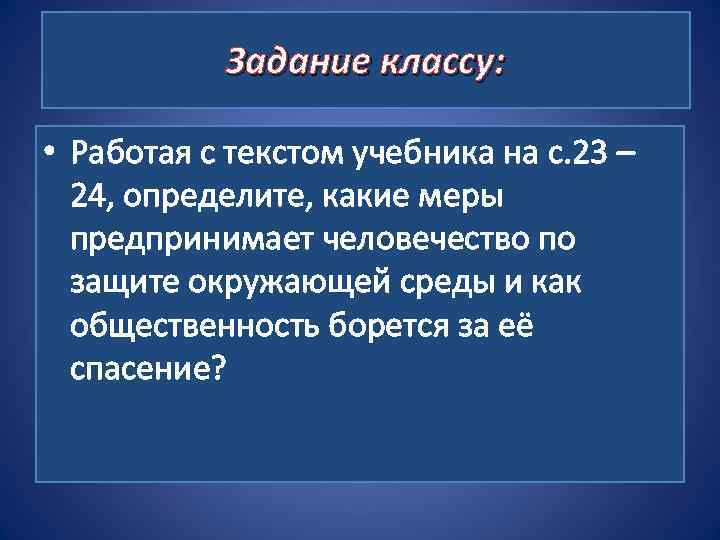 Задание классу:

• Работая с текстом учебника на с.23 – 24, определите, какие меры предпринимает человечество по защите окружающей среды и как общественность борется за её спасение?